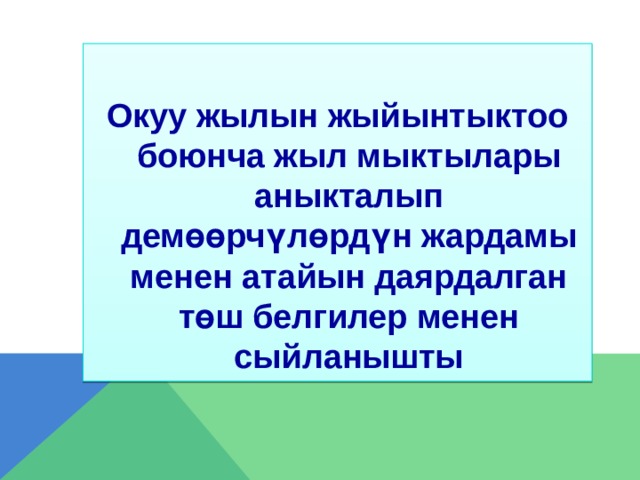 Окуу жылын жыйынтыктоо боюнча жыл мыктылары аныкталып демөөрчүлөрдүн жардамы менен атайын даярдалган төш белгилер менен сыйланышты